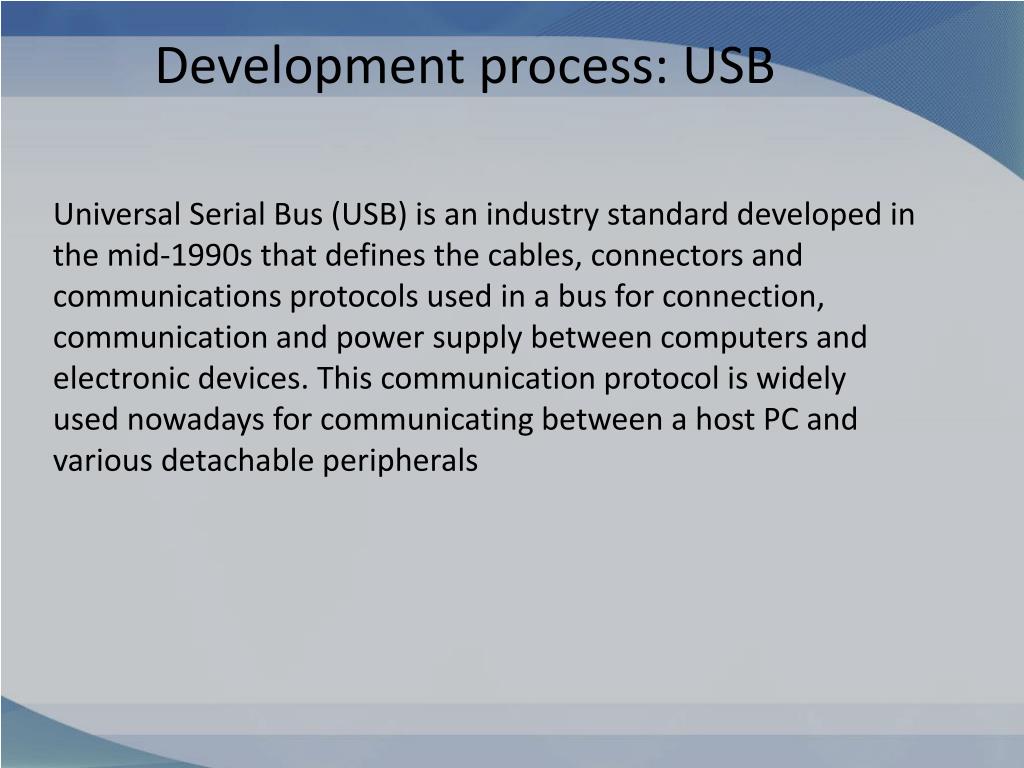 Development process: USB

Universal Serial Bus (USB) is an industry standard developed in the mid-1990s that defines the cables, connectors and communications protocols used in a bus for connection, communication and power supply between computers and electronic devices. This communication protocol is widely used nowadays for communicating between a host PC and various detachable peripherals